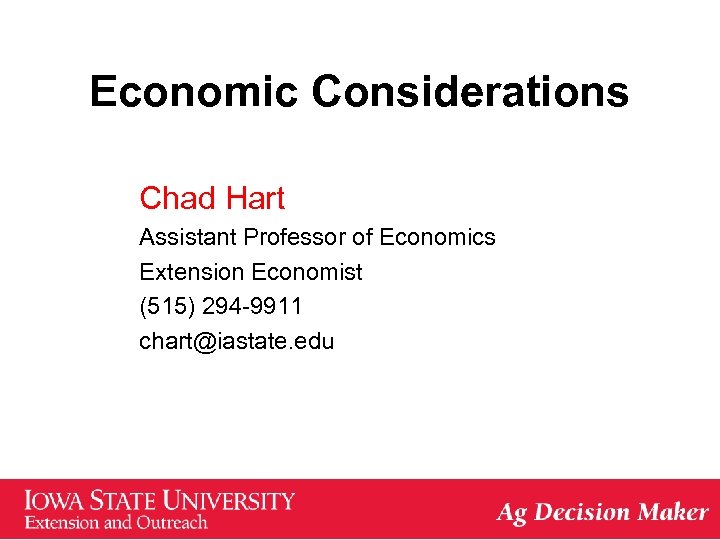 Economic Considerations

Chad Hart

Assistant Professor of Economics

Extension Economist

(515) 294-9911

chart@iastate.edu

IOWA STATE UNIVERSITY
Extension and Outreach

Ag Decision Maker